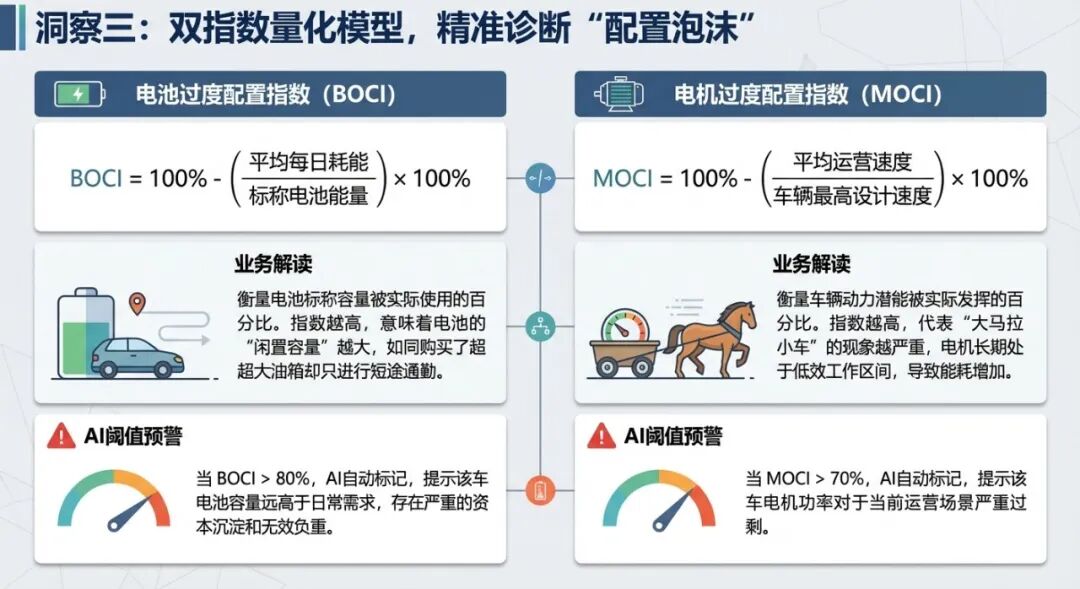 洞察三：双指数量化模型，精准诊断“配置泡沫”

电池过度配置指数（BOCI）

$BOCI = 100\% - \left(\frac{平均每日耗能}{标称电池能量}\right) \times 100\%$

业务解读

衡量电池标称容量被实际使用的百分比。指数越高，意味着电池的“闲置容量”越大，如同购买了超超大油箱却只进行短途通勤。

AI阈值预警

当 BOCI > 80%，AI自动标记，提示该车电池容量远高于日常需求，存在严重的资本沉淀和无效负重。

电机过度配置指数（MOCI）

$MOCI = 100\% - \left(\frac{平均运营速度}{车辆最高设计速度}\right) \times 100\%$

业务解读

衡量车辆动力潜能被实际发挥的百分比。指数越高，代表“大马拉小车”的现象越严重，电机长期处于低效工作区间，导致能耗增加。

AI阈值预警

当 MOCI > 70%，AI自动标记，提示该车电机功率对于当前运营场景严重过剩。